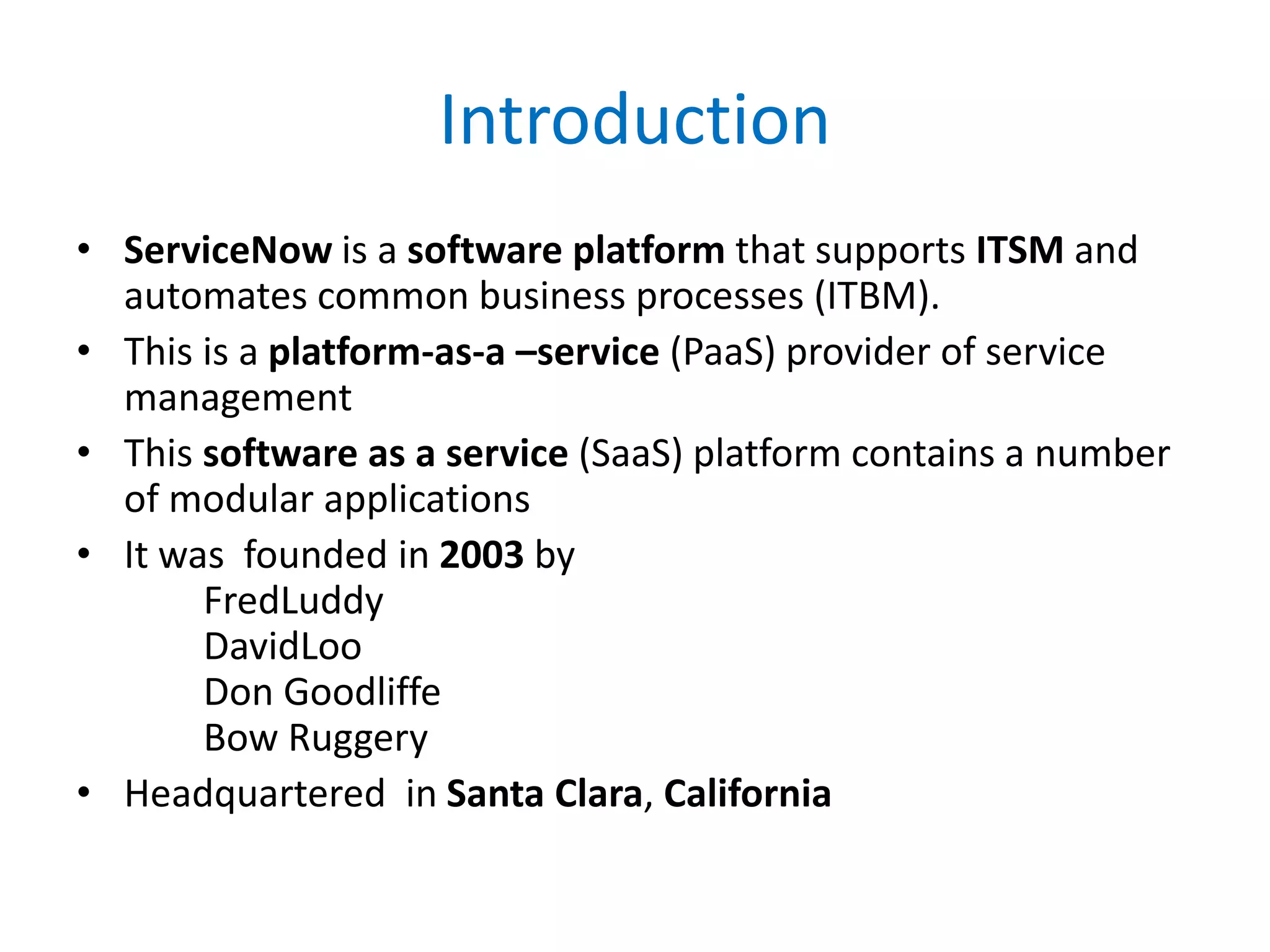 Introduction

• ServiceNow is a software platform that supports ITSM and automates common business processes (ITBM).
• This is a platform-as-a –service (PaaS) provider of service management
• This software as a service (SaaS) platform contains a number of modular applications
• It was founded in 2003 by
FredLuddy
DavidLoo
Don Goodliffe
Bow Ruggery
• Headquartered in Santa Clara, California